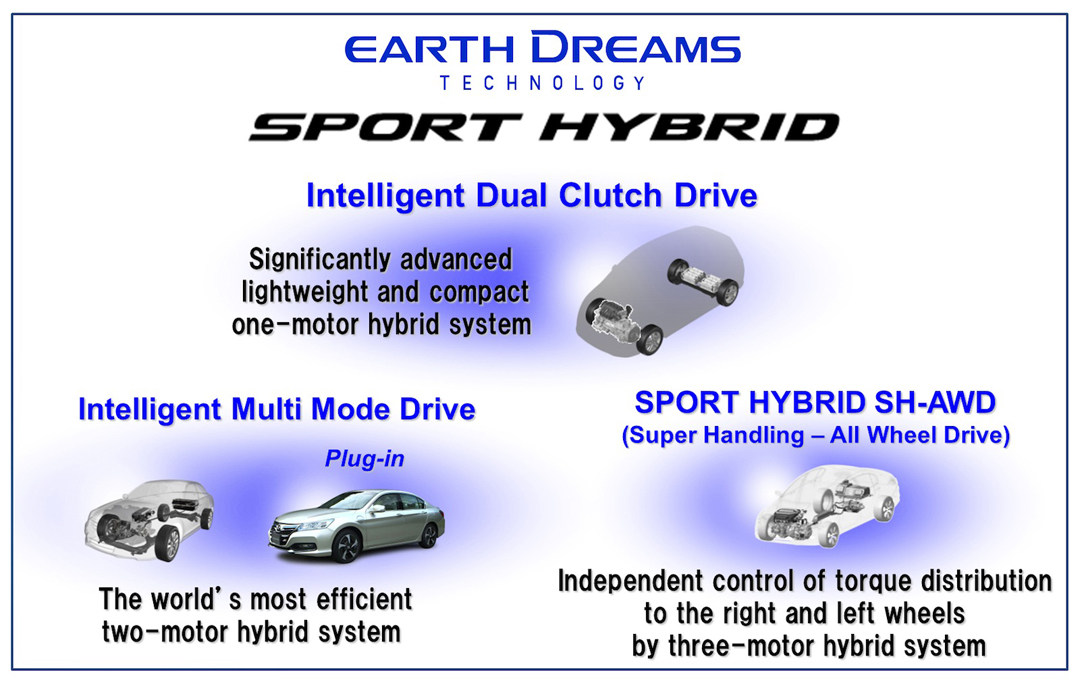 EARTH DREAMS
TECHNOLOGY

SPORT HYBRID

Intelligent Dual Clutch Drive

Significantly advanced lightweight and compact one-motor hybrid system

Intelligent Multi Mode Drive

Plug-in

The world's most efficient two-motor hybrid system

SPORT HYBRID SH-AWD
(Super Handling – All Wheel Drive)

Independent control of torque distribution to the right and left wheels by three-motor hybrid system